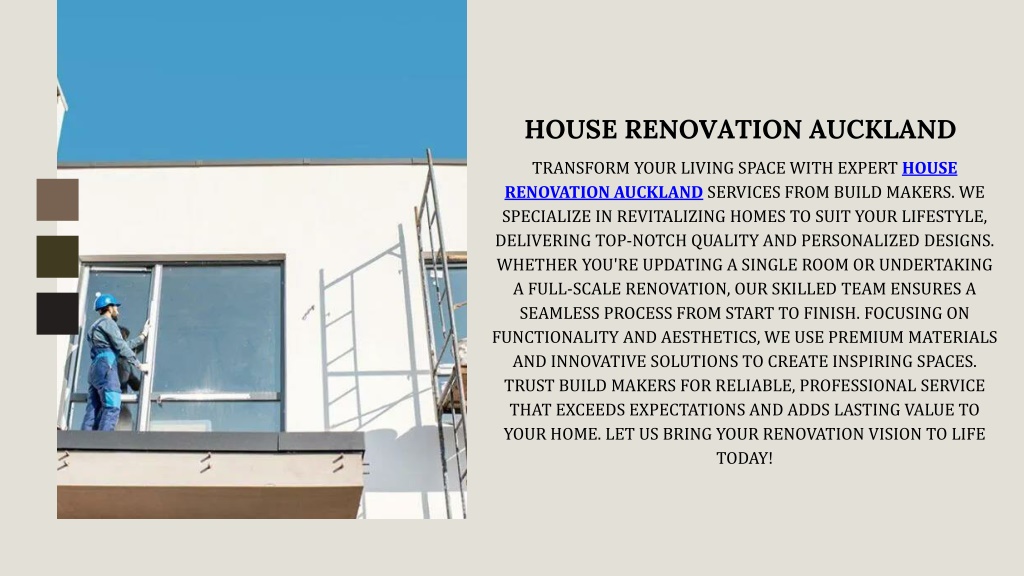 HOUSE RENOVATION AUCKLAND

TRANSFORM YOUR LIVING SPACE WITH EXPERT HOUSE RENOVATION AUCKLAND SERVICES FROM BUILD MAKERS. WE SPECIALIZE IN REVITALIZING HOMES TO SUIT YOUR LIFESTYLE, DELIVERING TOP-NOTCH QUALITY AND PERSONALIZED DESIGNS. WHETHER YOU'RE UPDATING A SINGLE ROOM OR UNDERTAKING A FULL-SCALE RENOVATION, OUR SKILLED TEAM ENSURES A SEAMLESS PROCESS FROM START TO FINISH. FOCUSING ON FUNCTIONALITY AND AESTHETICS, WE USE PREMIUM MATERIALS AND INNOVATIVE SOLUTIONS TO CREATE INSPIRING SPACES. TRUST BUILD MAKERS FOR RELIABLE, PROFESSIONAL SERVICE THAT EXCEEDS EXPECTATIONS AND ADDS LASTING VALUE TO YOUR HOME. LET US BRING YOUR RENOVATION VISION TO LIFE TODAY!